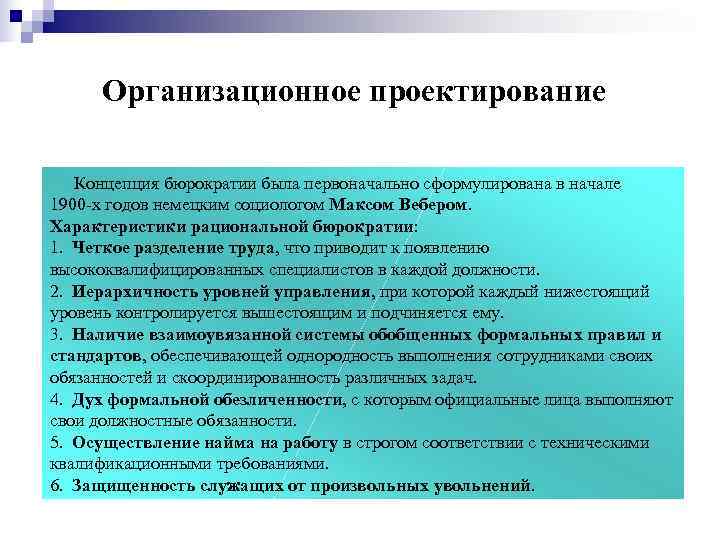 Организационное проектирование

Концепция бюрократии была первоначально сформулирована в начале 1900-х годов немецким социологом Максом Вебером.

Характеристики рациональной бюрократии:

1. Четкое разделение труда, что приводит к появлению высококвалифицированных специалистов в каждой должности.

2. Иерархичность уровней управления, при которой каждый нижестоящий уровень контролируется вышестоящим и подчиняется ему.

3. Наличие взаимоувязанной системы обобщенных формальных правил и стандартов, обеспечивающей однородность выполнения сотрудниками своих обязанностей и скоординированность различных задач.

4. Дух формальной обезличенности, с которым официальные лица выполняют свои должностные обязанности.

5. Осуществление найма на работу в строгом соответствии с техническими квалификационными требованиями.

6. Защищенность служащих от произвольных увольнений.